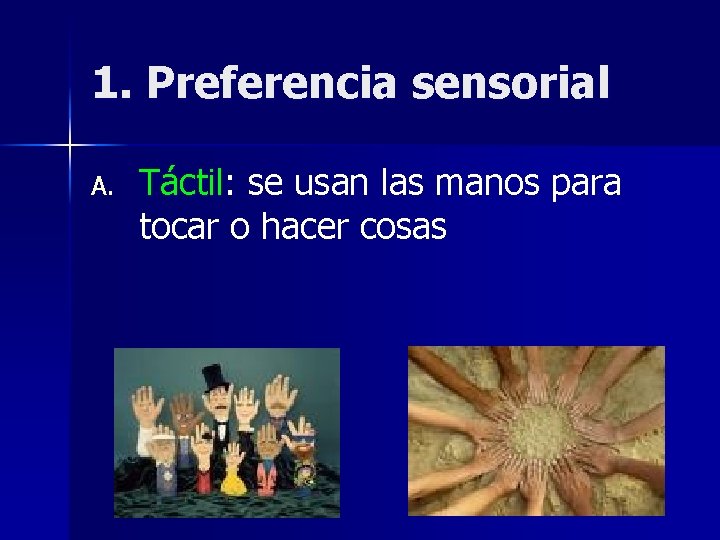 1. Preferencia sensorial

A. Táctil: se usan las manos para tocar o hacer cosas